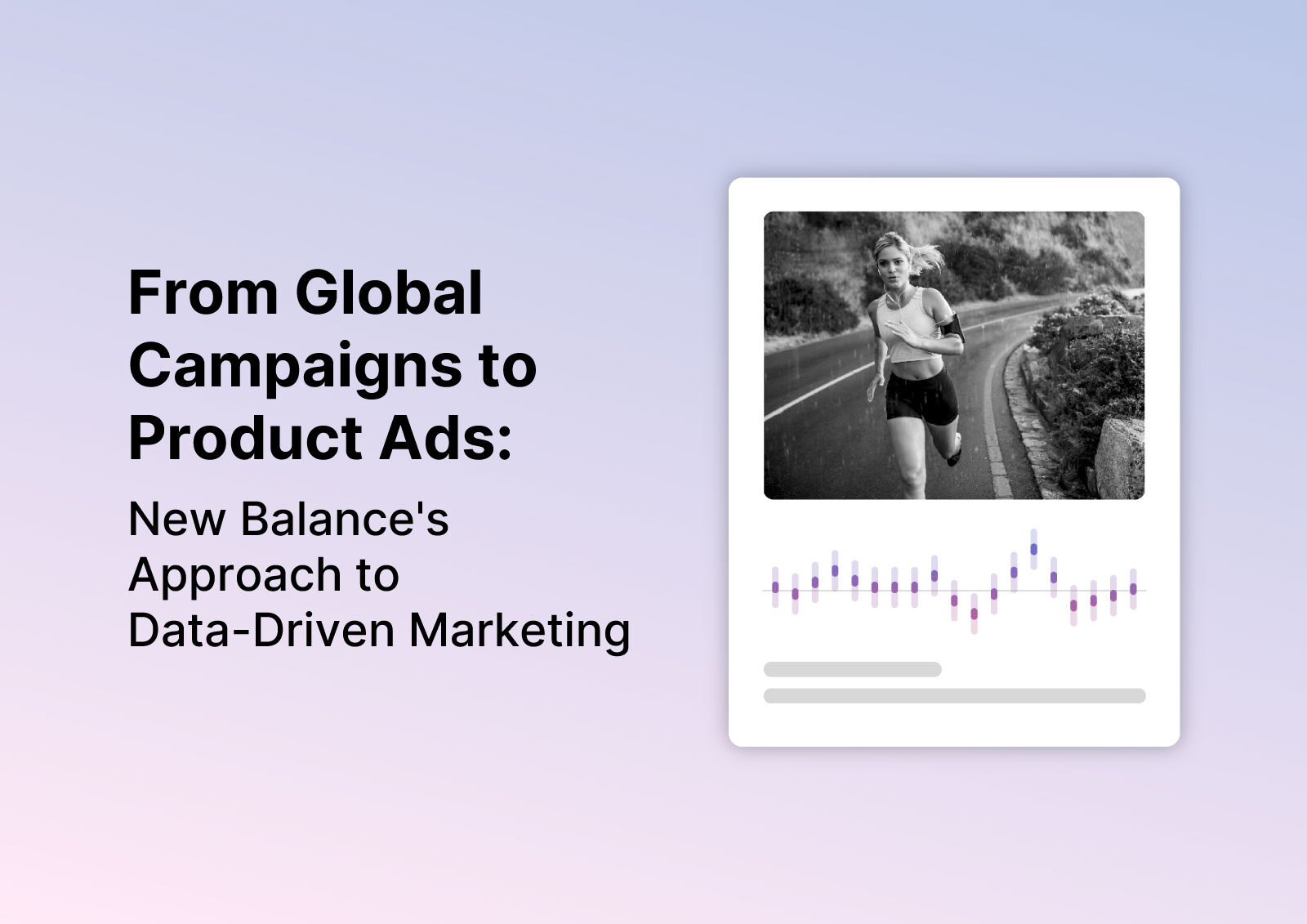 From Global Campaigns to Product Ads:

New Balance's Approach to Data-Driven Marketing